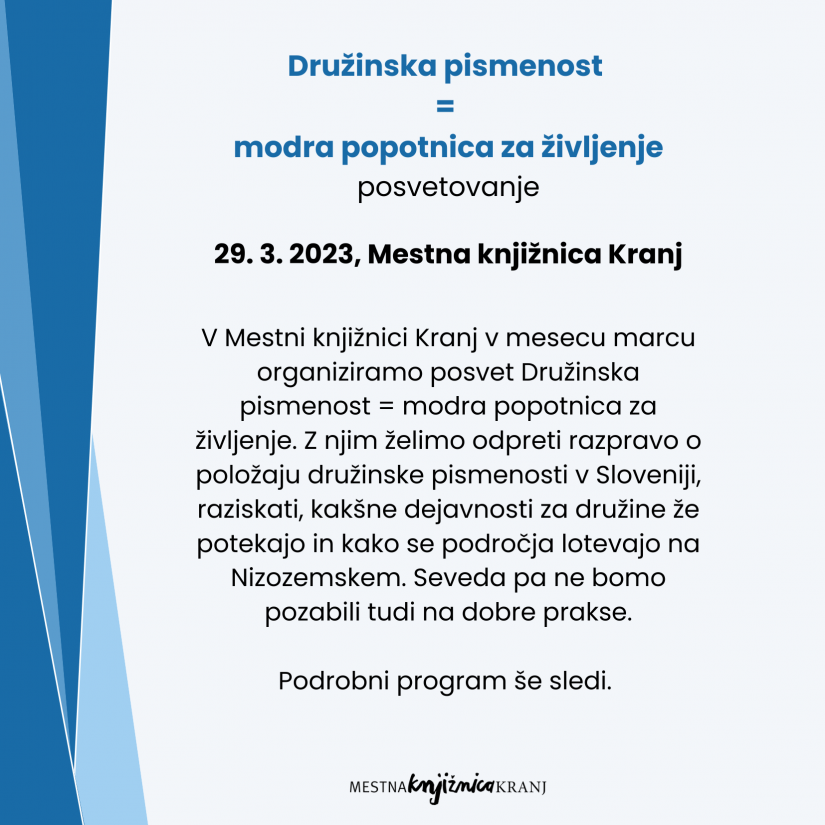 Družinska pismenost
=
modra popotnica za življenje
posvetovanje

29. 3. 2023, Mestna knjižnica Kranj

V Mestni knjižnici Kranj v mesecu marcu organiziramo posvet Družinska pismenost = modra popotnica za življenje. Z njim želimo odpreti razpravo o položaju družinske pismenosti v Sloveniji, raziskati, kakšne dejavnosti za družine že potekajo in kako se področja lotevajo na Nizozemskem. Seveda pa ne bomo pozabili tudi na dobre prakse.

Podrobni program še sledi.

MESTNA knjižnica KRANJ